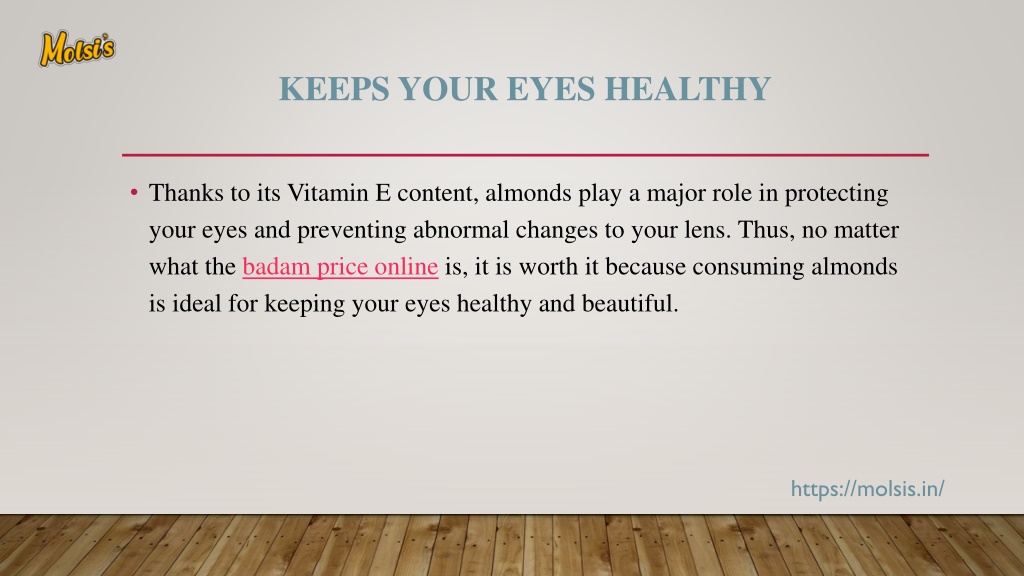 Molsi's

KEEPS YOUR EYES HEALTHY

• Thanks to its Vitamin E content, almonds play a major role in protecting your eyes and preventing abnormal changes to your lens. Thus, no matter what the badam price online is, it is worth it because consuming almonds is ideal for keeping your eyes healthy and beautiful.

https://molsis.in/